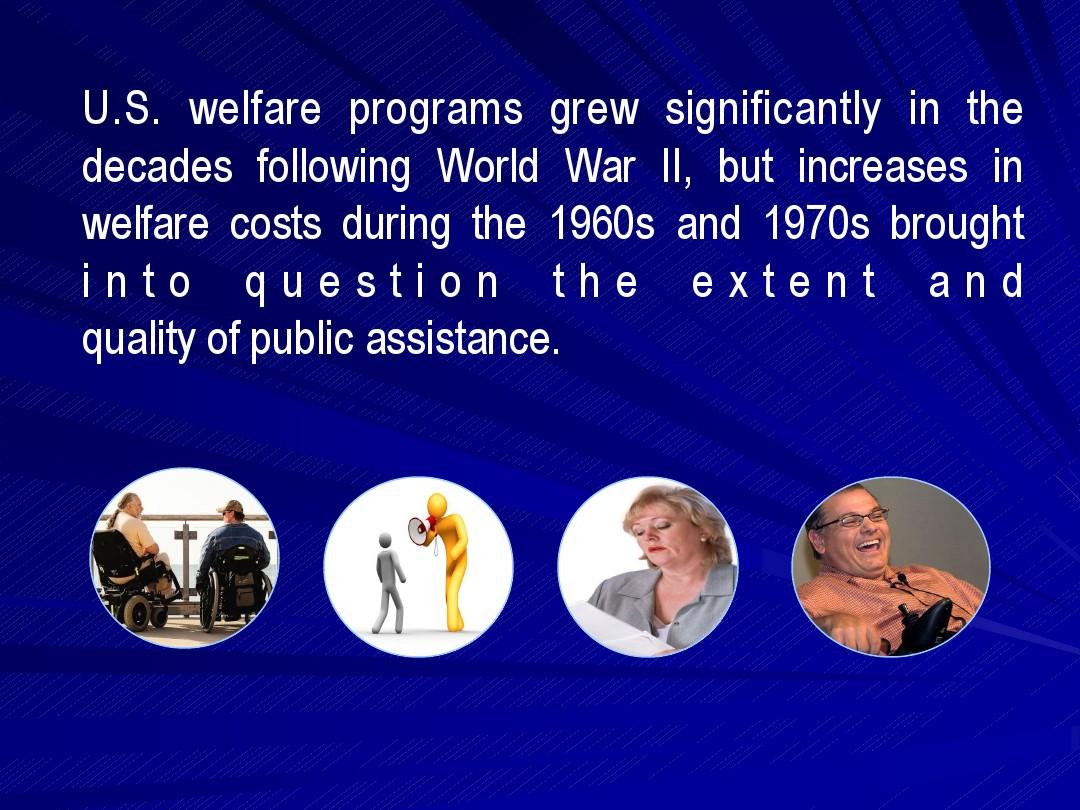 U.S. welfare programs grew significantly in the decades following World War II, but increases in welfare costs during the 1960s and 1970s brought into question the extent and quality of public assistance.